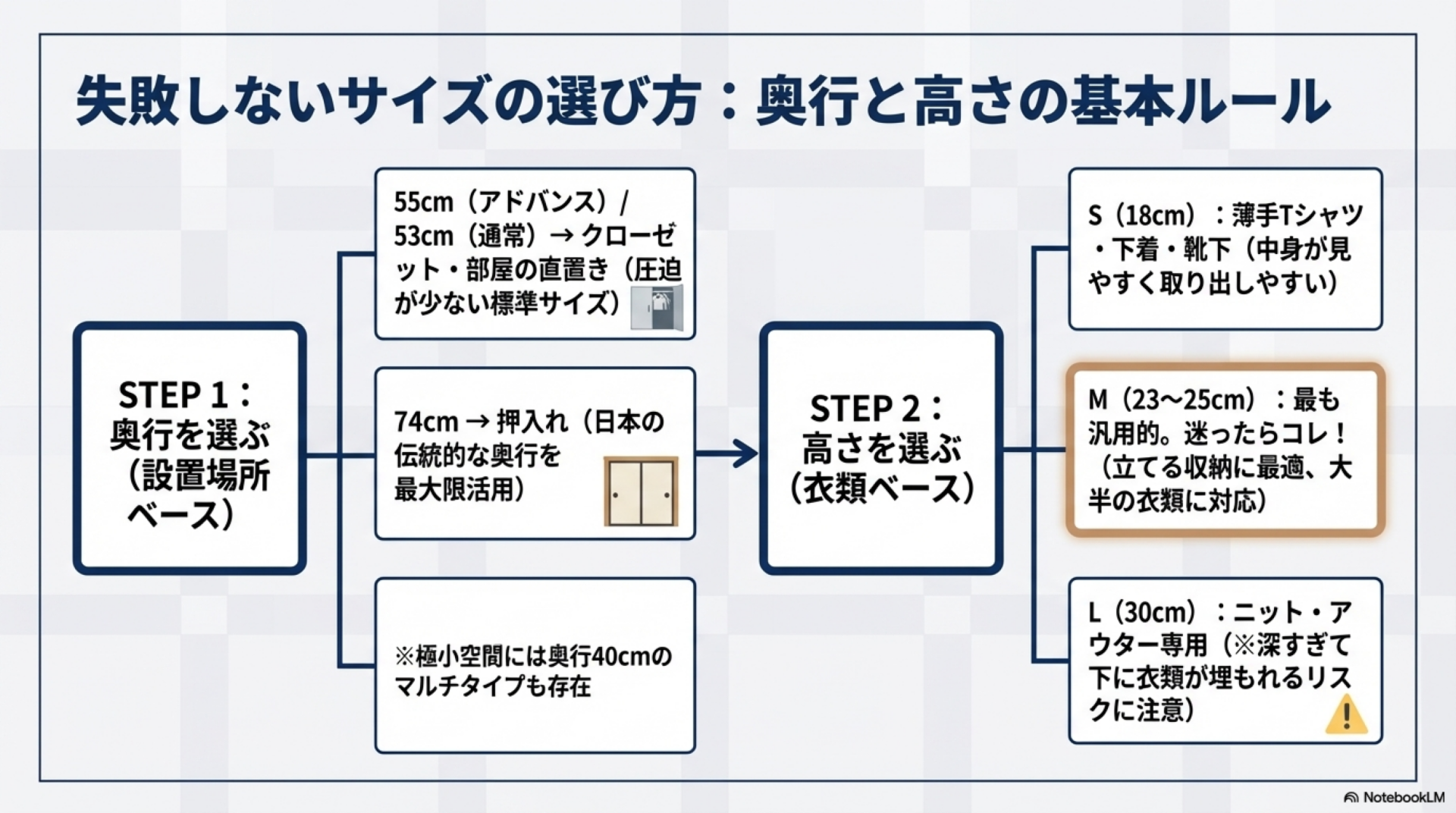 失敗しないサイズの選び方：奥行と高さの基本ルール

STEP 1：奥行を選ぶ（設置場所ベース）

55cm（アドバンス）/ 53cm（通常）→ クローゼット・部屋の直置き（圧迫が少ない標準サイズ）

74cm → 押入れ（日本の伝統的な奥行を最大限活用）

※極小空間には奥行40cmのマルチタイプも存在

STEP 2：高さを選ぶ（衣類ベース）

S（18cm）：薄手Tシャツ・下着・靴下（中身が見やすく取り出しやすい）

M（23〜25cm）：最も汎用的。迷ったらコレ！（立てる収納に最適、大半の衣類に対応）

L（30cm）：ニット・アウター専用（※深すぎて下に衣類が埋もれるリスクに注意）

NotebookLM